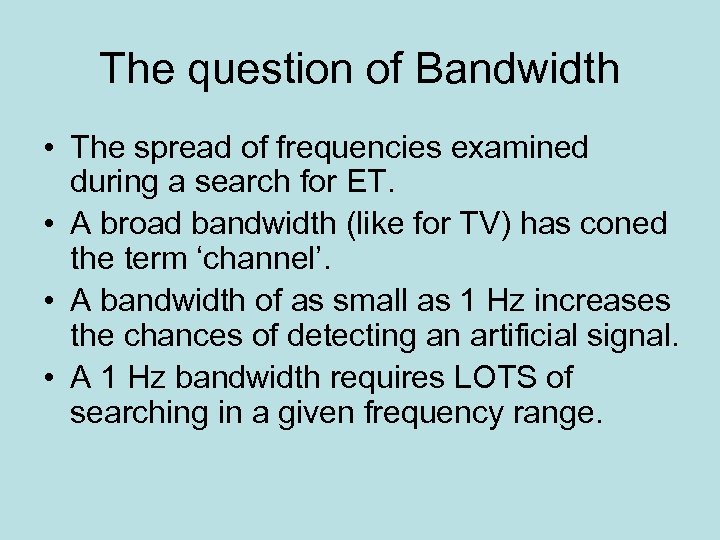 The question of Bandwidth

• The spread of frequencies examined during a search for ET.
• A broad bandwidth (like for TV) has coned the term ‘channel’.
• A bandwidth of as small as 1 Hz increases the chances of detecting an artificial signal.
• A 1 Hz bandwidth requires LOTS of searching in a given frequency range.